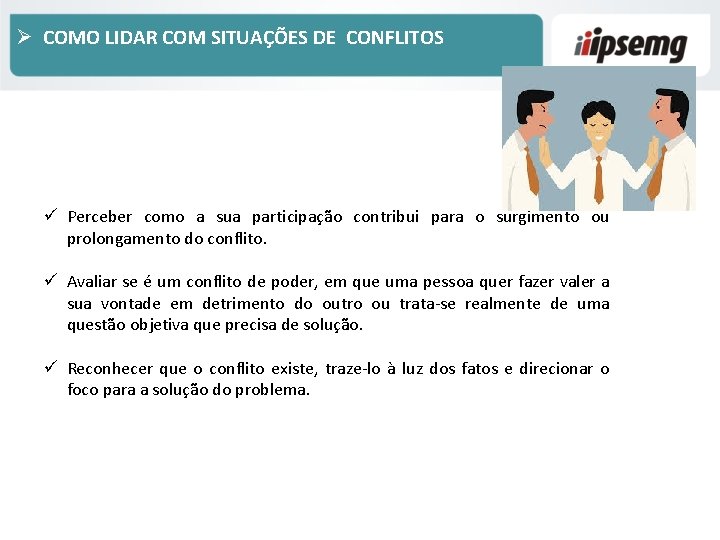 ➢ COMO LIDAR COM SITUAÇÕES DE CONFLITOS

ipsemg

✓ Perceber como a sua participação contribui para o surgimento ou prolongamento do conflito.

✓ Avaliar se é um conflito de poder, em que uma pessoa quer fazer valer a sua vontade em detrimento do outro ou trata-se realmente de uma questão objetiva que precisa de solução.

✓ Reconhecer que o conflito existe, traze-lo à luz dos fatos e direcionar o foco para a solução do problema.